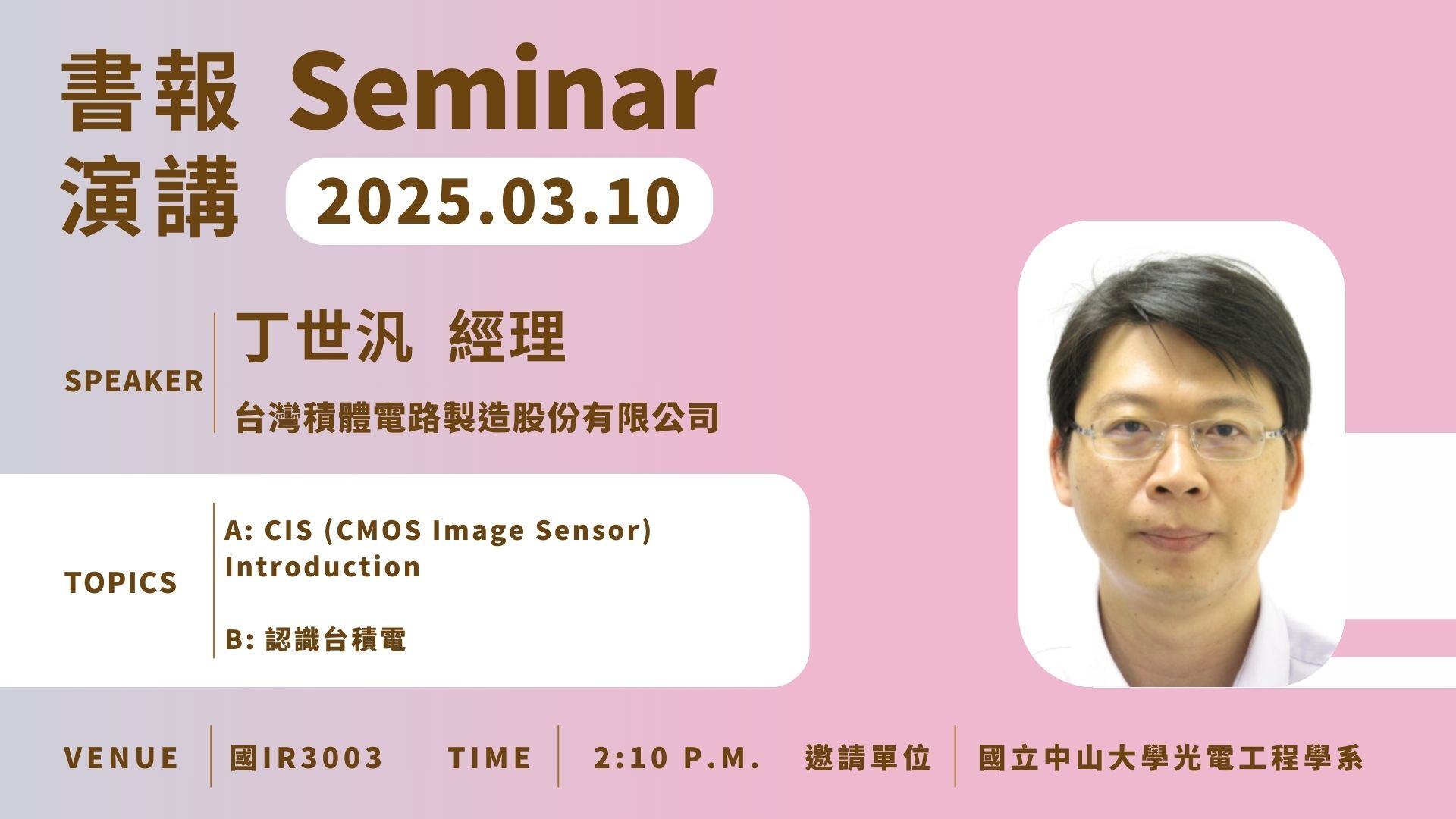 書報 Seminar
演講 2025.03.10

SPEAKER
丁世汎 經理
台灣積體電路製造股份有限公司

TOPICS
A: CIS (CMOS Image Sensor) Introduction

B: 認識台積電

VENUE 國IR3003 TIME 2:10 P.M. 邀請單位 國立中山大學光電工程學系